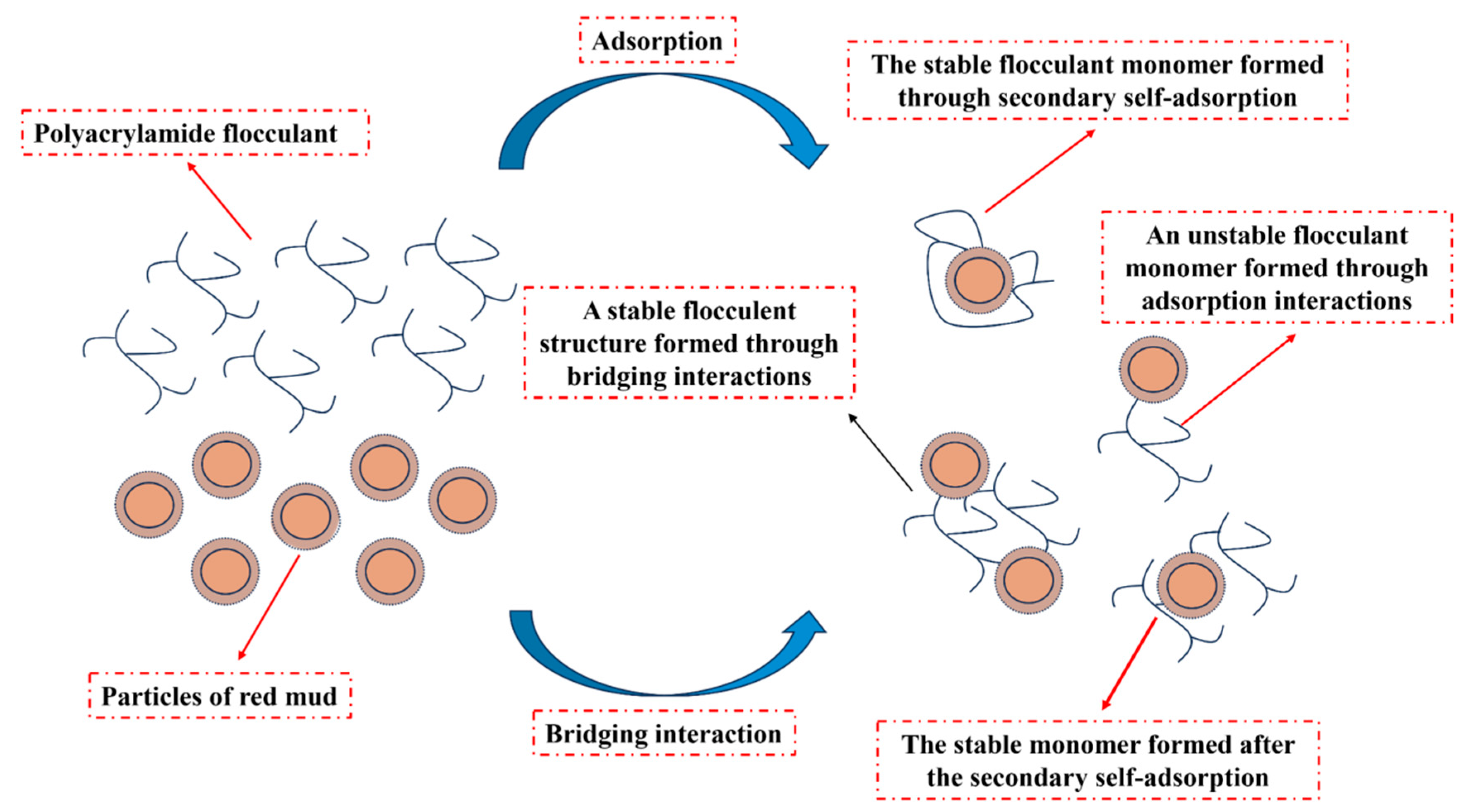 Adsorption

The stable flocculant monomer formed through secondary self-adsorption

Polyacrylamide flocculant

An unstable flocculant monomer formed through adsorption interactions

A stable flocculent structure formed through bridging interactions

Particles of red mud

Bridging interaction

The stable monomer formed after the secondary self-adsorption